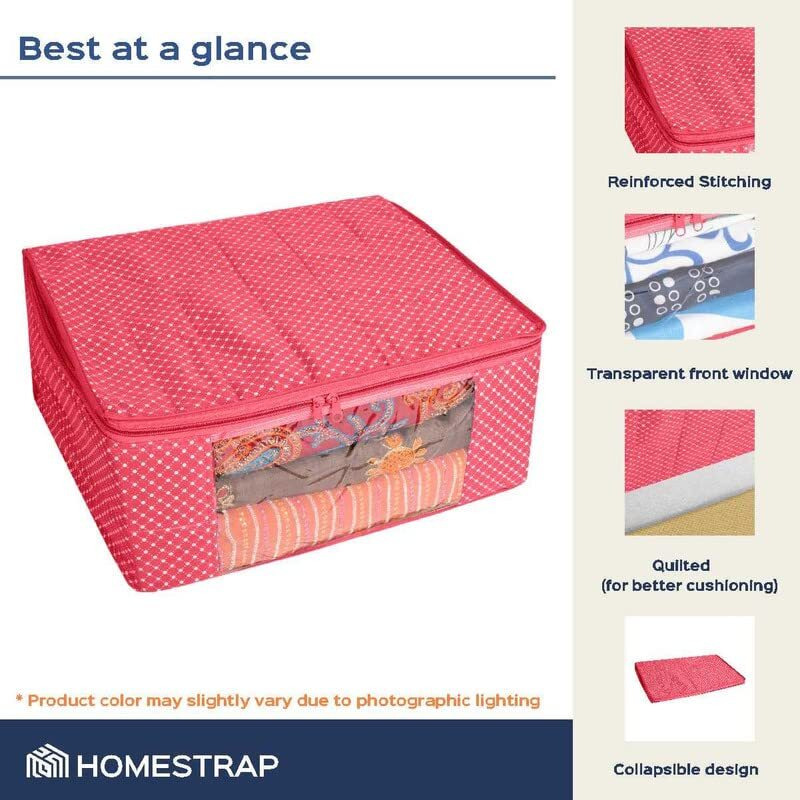 Best at a glance

* Product color may slightly vary due to photographic lighting

HOMESTRAP

Reinforced Stitching

Transparent front window

Quilted
(for better cushioning)

Collapsible design